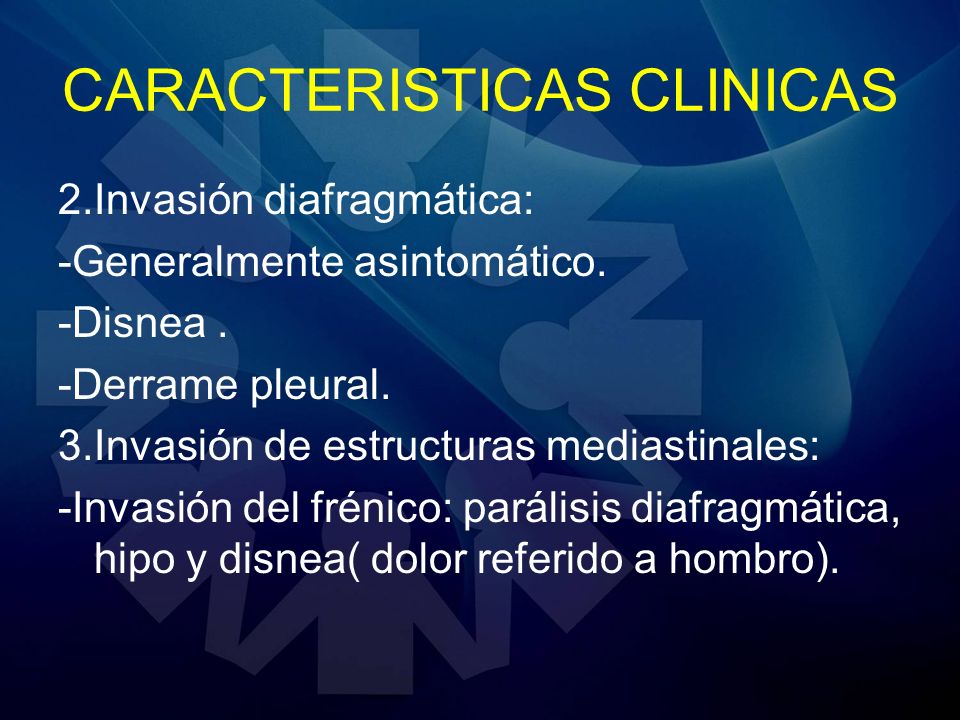 CARACTERISTICAS CLINICAS

2.Invasión diafragmática:

-Generalmente asintomático.

-Disnea .

-Derrame pleural.

3.Invasión de estructuras mediastinales:

-Invasión del frénico: parálisis diafragmática, hipo y disnea( dolor referido a hombro).